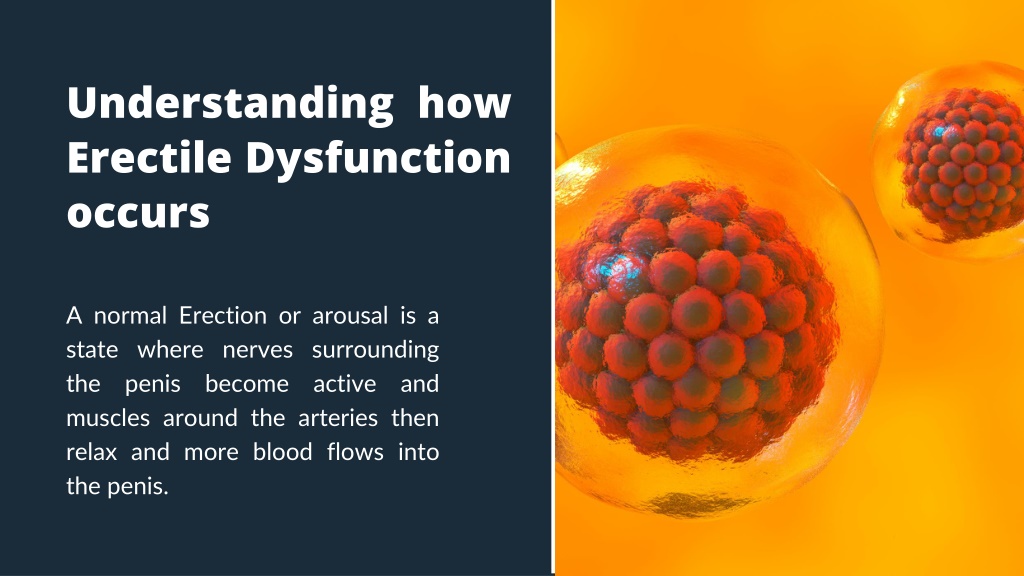 Understanding how Erectile Dysfunction occurs

A normal Erection or arousal is a state where nerves surrounding the penis become active and muscles around the arteries then relax and more blood flows into the penis.